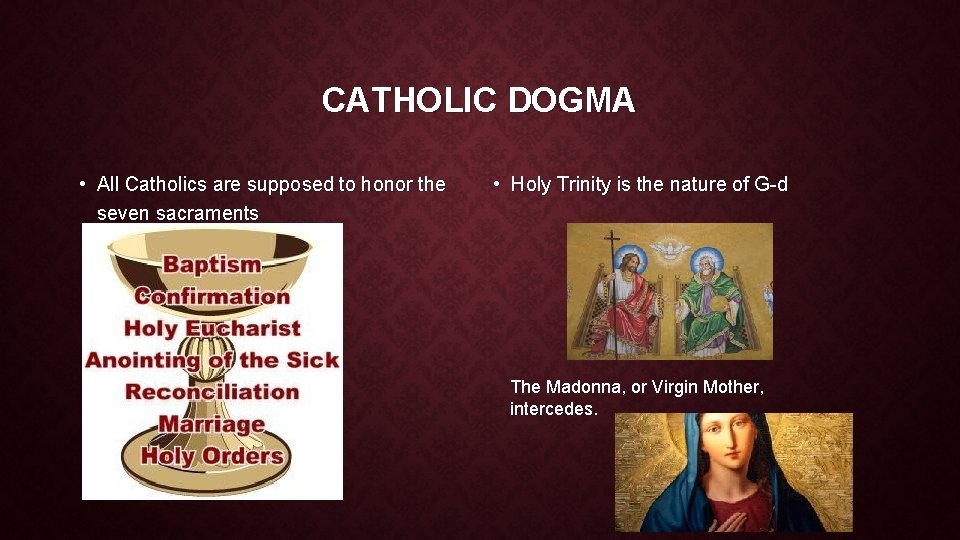 CATHOLIC DOGMA

• All Catholics are supposed to honor the seven sacraments

Baptism
Confirmation
Holy Eucharist
Anointing of the Sick
Reconciliation
Marriage
Holy Orders

• Holy Trinity is the nature of G-d

The Madonna, or Virgin Mother, intercedes.